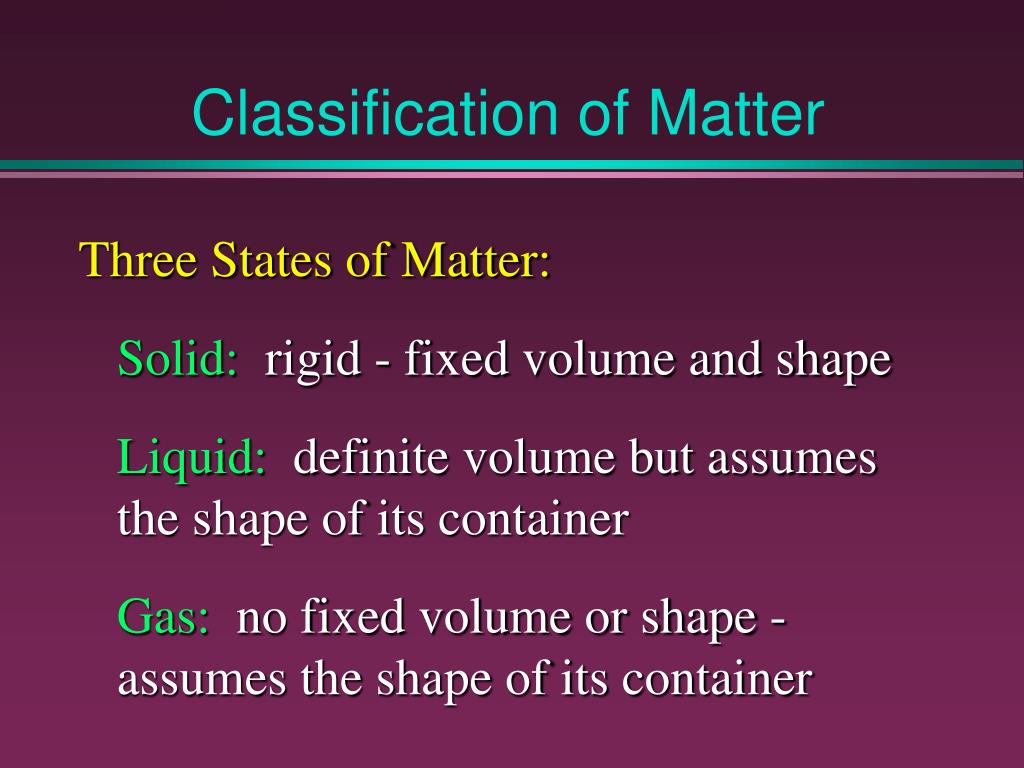 Classification of Matter

Three States of Matter:

Solid: rigid - fixed volume and shape

Liquid: definite volume but assumes the shape of its container

Gas: no fixed volume or shape - assumes the shape of its container